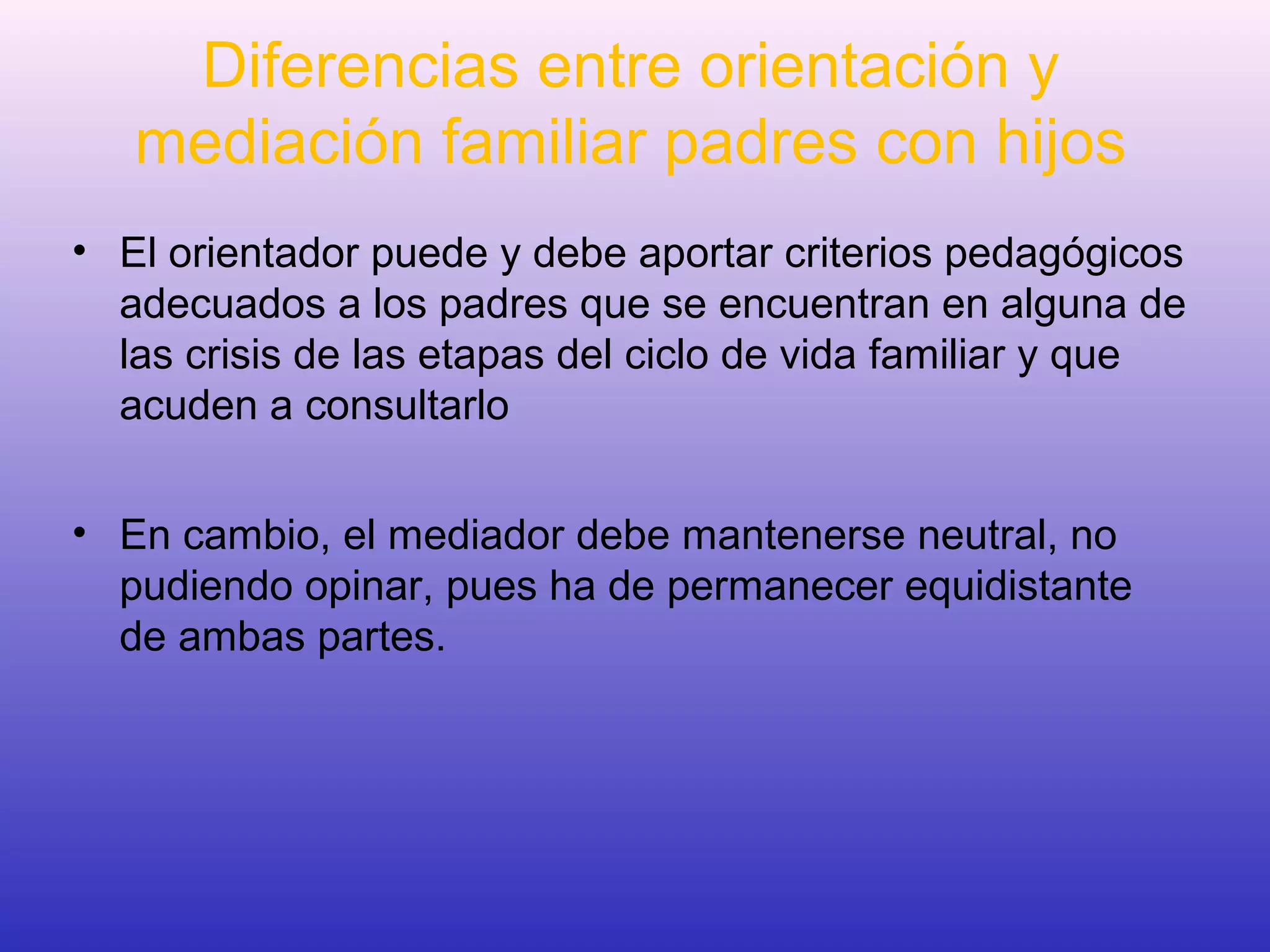 Diferencias entre orientación y mediación familiar padres con hijos

• El orientador puede y debe aportar criterios pedagógicos adecuados a los padres que se encuentran en alguna de las crisis de las etapas del ciclo de vida familiar y que acuden a consultarlo

• En cambio, el mediador debe mantenerse neutral, no pudiendo opinar, pues ha de permanecer equidistante de ambas partes.